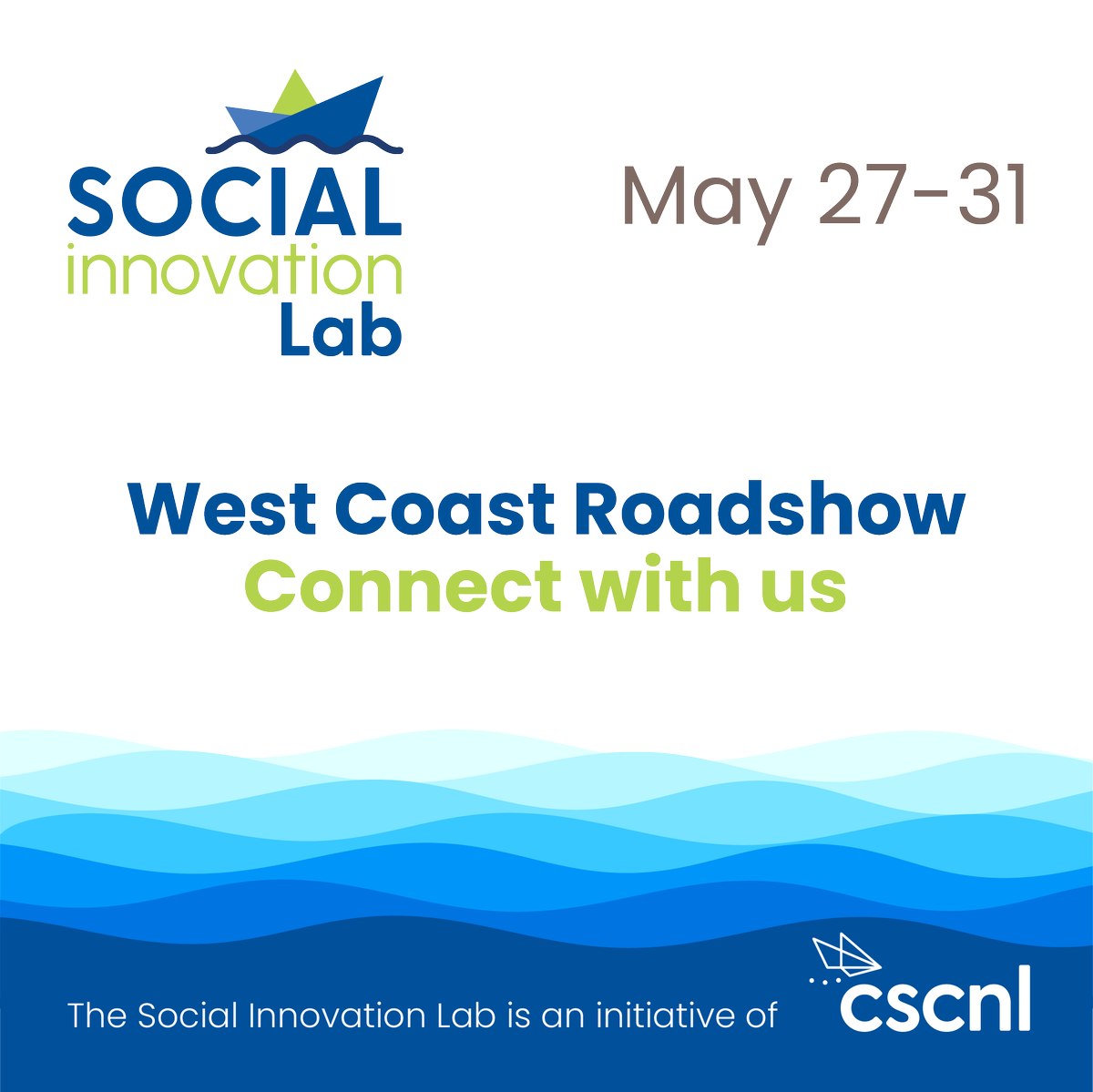 SOCIAL
innovation
Lab

May 27-31

West Coast Roadshow
Connect with us

The Social Innovation Lab is an initiative of cscnl